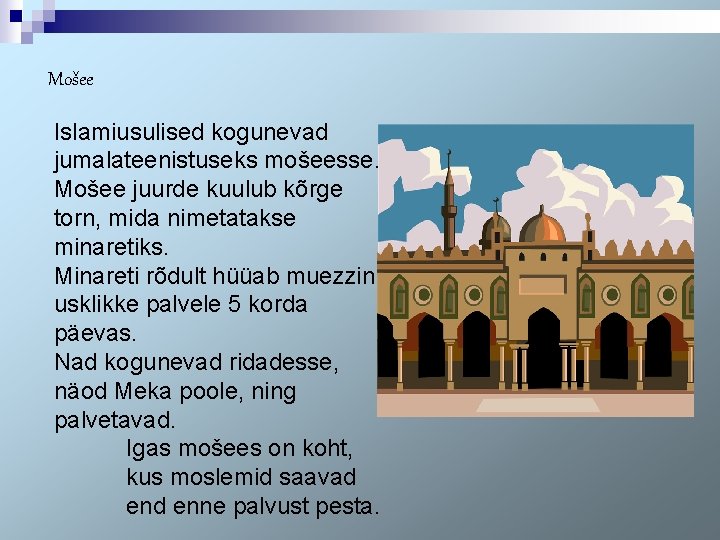 Mošee

Islamiusulised kogunevad jumalateenistuseks mošeesse. Mošee juurde kuulub kõrge torn, mida nimetatakse minaretiks.
Minareti rõdult hüüab muezzin usklikke palvele 5 korda päevas.
Nad kogunevad ridadesse, näod Meka poole, ning palvetavad.
Igas mošees on koht, kus moslemid saavad end enne palvust pesta.